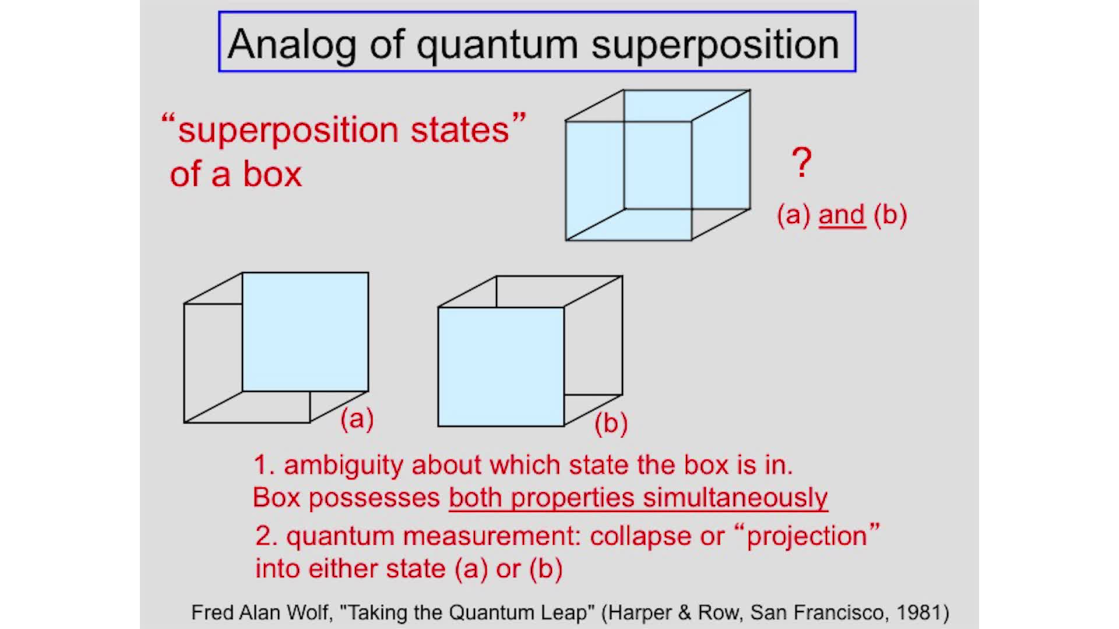 Analog of quantum superposition

“superposition states” of a box

?

(a) and (b)

(a)

(b)

1. ambiguity about which state the box is in. Box possesses both properties simultaneously

2. quantum measurement: collapse or “projection” into either state (a) or (b)

Fred Alan Wolf, "Taking the Quantum Leap" (Harper & Row, San Francisco, 1981)